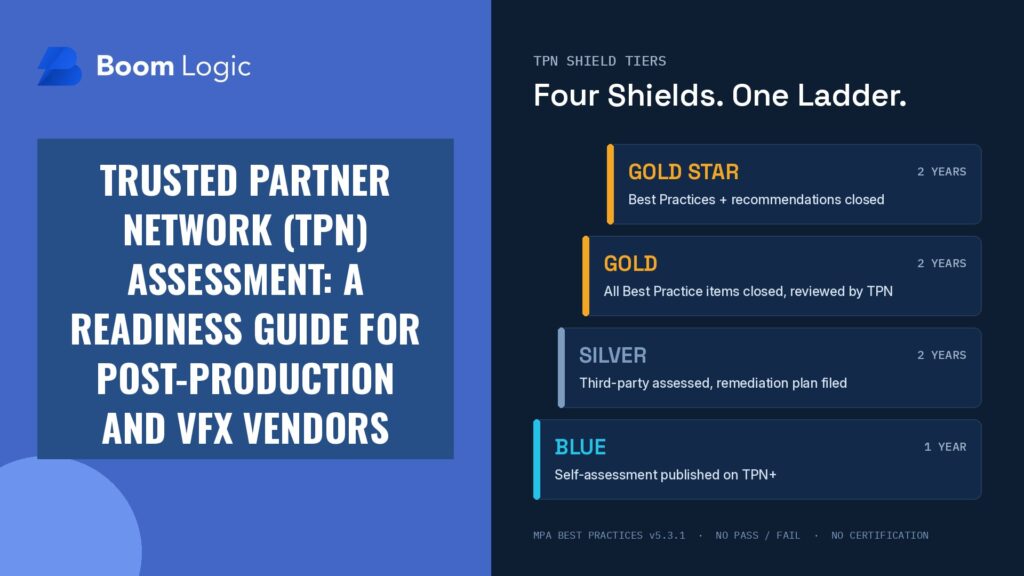 Boom Logic

TRUSTED PARTNER NETWORK (TPN) ASSESSMENT: A READINESS GUIDE FOR POST-PRODUCTION AND VFX VENDORS

TPN SHIELD TIERS

Four Shields. One Ladder.

GOLD STAR
2 YEARS
Best Practices + recommendations closed

GOLD
2 YEARS
All Best Practice items closed, reviewed by TPN

SILVER
2 YEARS
Third-party assessed, remediation plan filed

BLUE
1 YEAR
Self-assessment published on TPN+

MPA BEST PRACTICES v5.3.1 · NO PASS / FAIL · NO CERTIFICATION